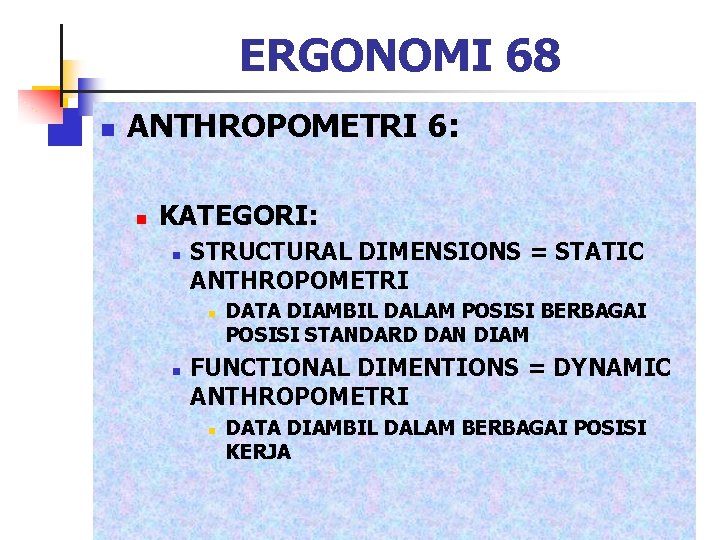 ERGONOMI 68

ANTHROPOMETRI 6:

KATEGORI:

STRUCTURAL DIMENSIONS = STATIC ANTHROPOMETRI

DATA DIAMBIL DALAM POSISI BERBAGAI POSISI STANDARD DAN DIAM

FUNCTIONAL DIMENTIONS = DYNAMIC ANTHROPOMETRI

DATA DIAMBIL DALAM BERBAGAI POSISI KERJA